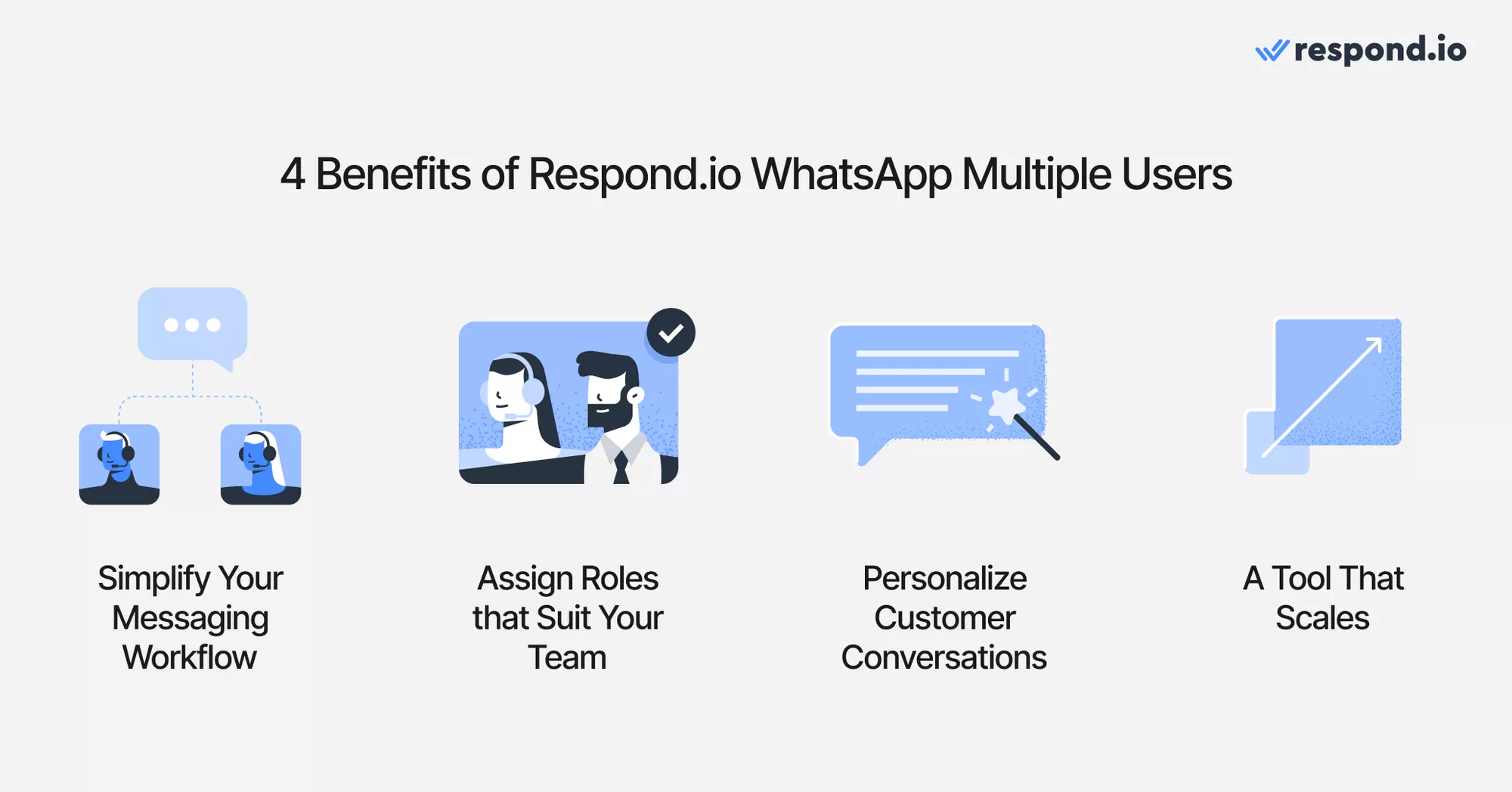 respond.io

4 Benefits of Respond.io WhatsApp Multiple Users

Simplify Your Messaging Workflow

Assign Roles that Suit Your Team

Personalize Customer Conversations

A Tool That Scales